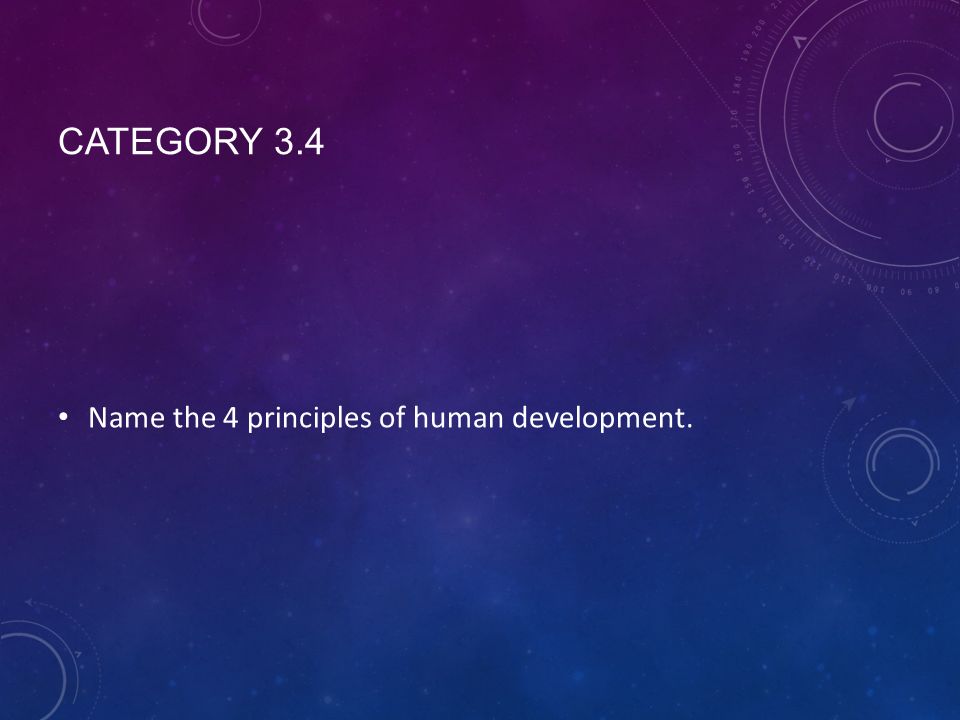 CATEGORY 3.4

• Name the 4 principles of human development.